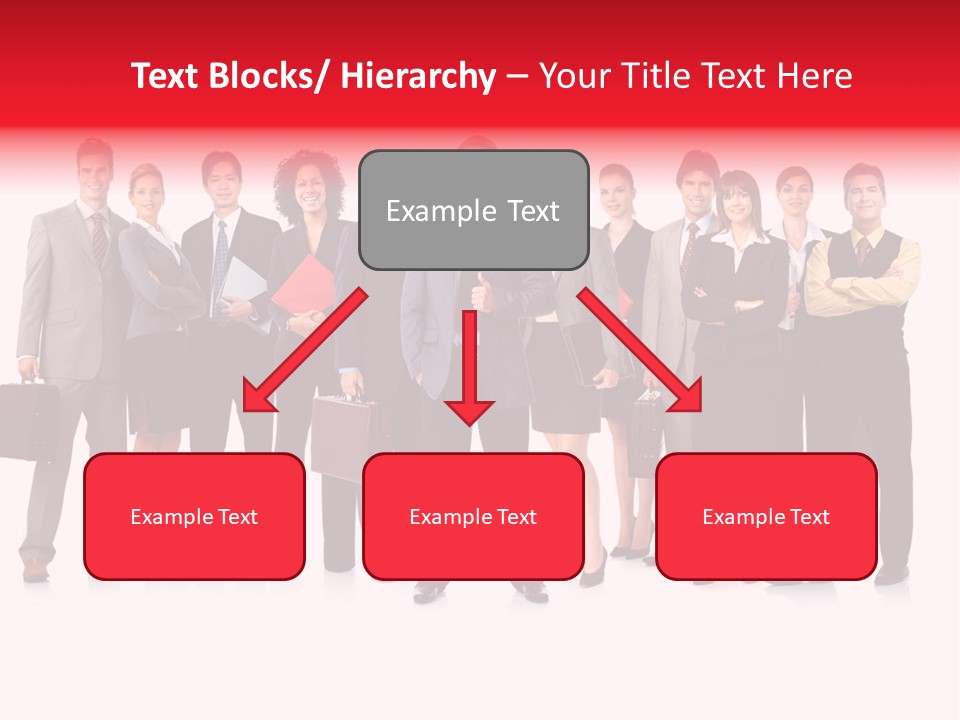 Text Blocks/ Hierarchy – Your Title Text Here

Example Text

Example Text

Example Text

Example Text